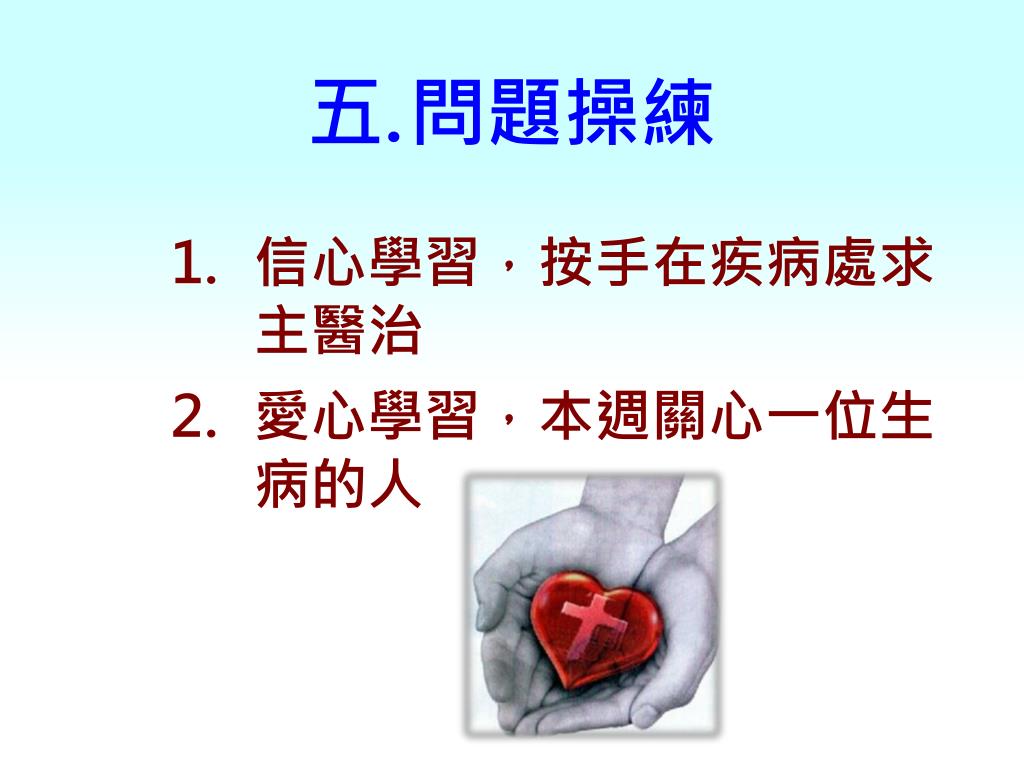 五.問題操練

1. 信心學習，按手在疾病處求主醫治

2. 愛心學習，本週關心一位生病的人